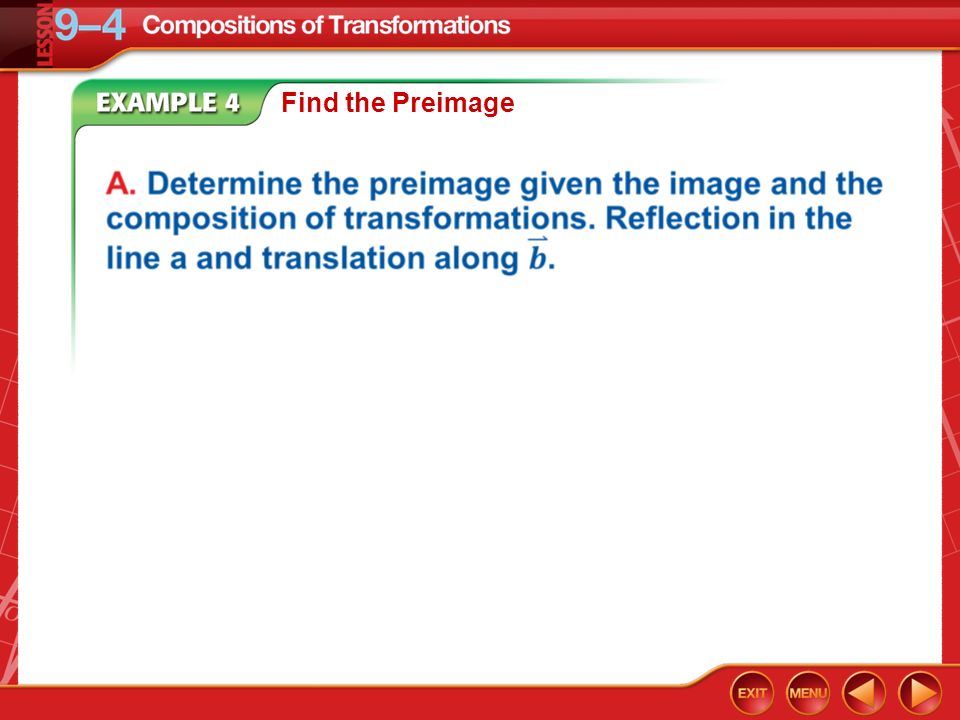 LESSON 9–4 Compositions of Transformations

EXAMPLE 4 Find the Preimage

A. Determine the preimage given the image and the composition of transformations. Reflection in the line a and translation along $\vec{b}$.

EXIT MENU